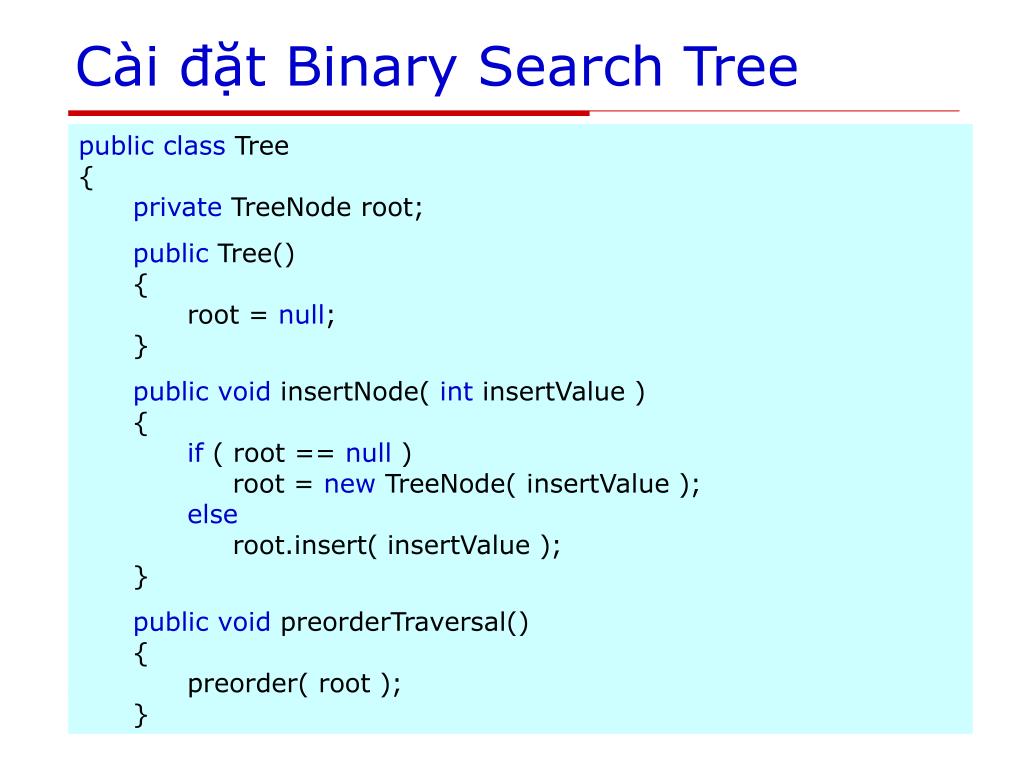 Cài đặt Binary Search Tree

public class Tree
{
private TreeNode root;

public Tree()
{
root = null;
}

public void insertNode( int insertValue )
{
if ( root == null )
root = new TreeNode( insertValue );
else
root.insert( insertValue );
}

public void preorderTraversal()
{
preorder( root );
}